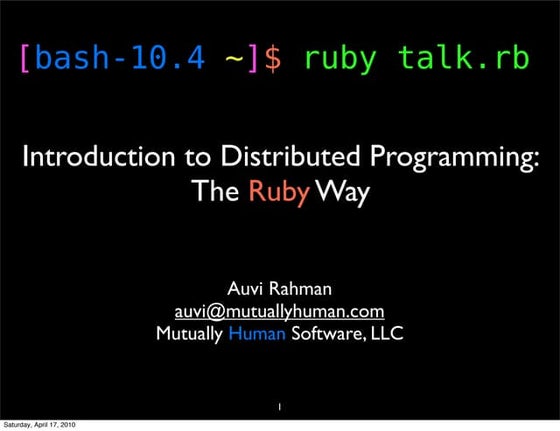 [bash-10.4 ~]$ ruby talk.rb

Introduction to Distributed Programming: The Ruby Way

Auvi Rahman
auvi@mutuallyhuman.com
Mutually Human Software, LLC

1

Saturday, April 17, 2010